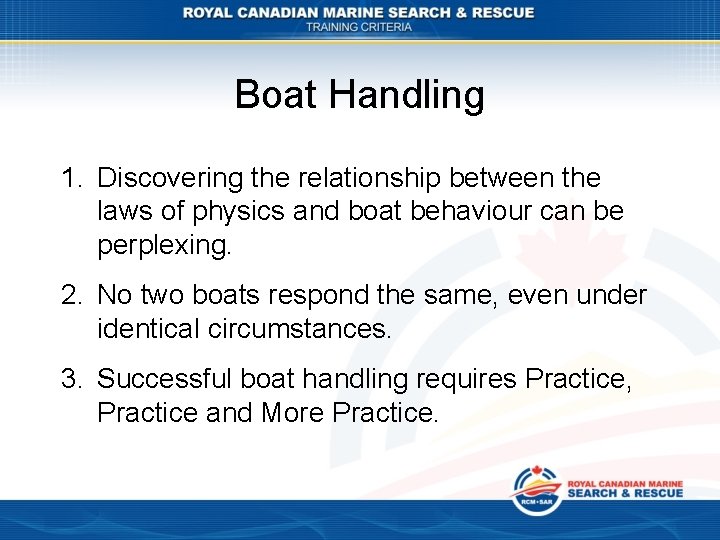 ROYAL CANADIAN MARINE SEARCH & RESCUE
TRAINING CRITERIA

Boat Handling

1. Discovering the relationship between the laws of physics and boat behaviour can be perplexing.

2. No two boats respond the same, even under identical circumstances.

3. Successful boat handling requires Practice, Practice and More Practice.

RCM•SAR
ROYAL CANADIAN MARINE
SEARCH & RESCUE